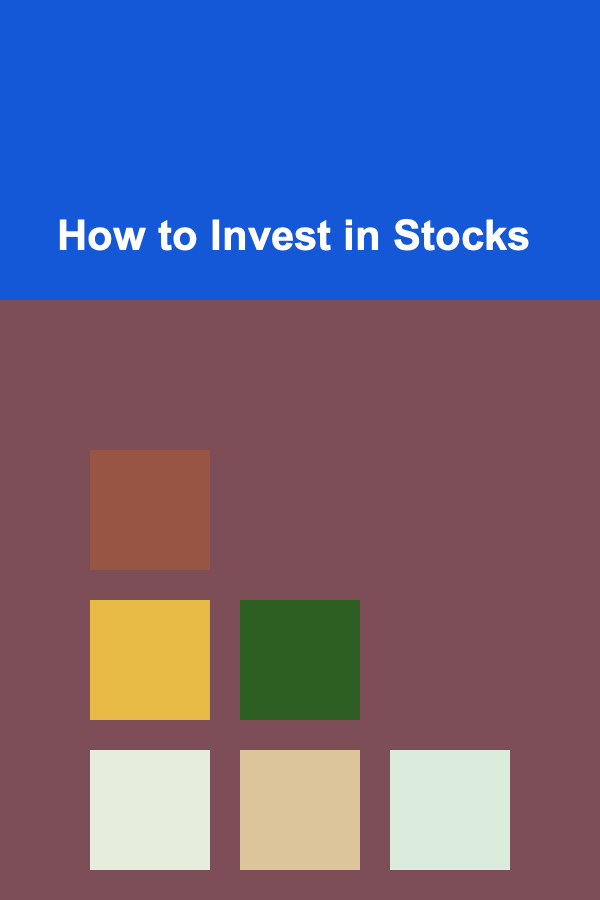 How to Invest in Stocks